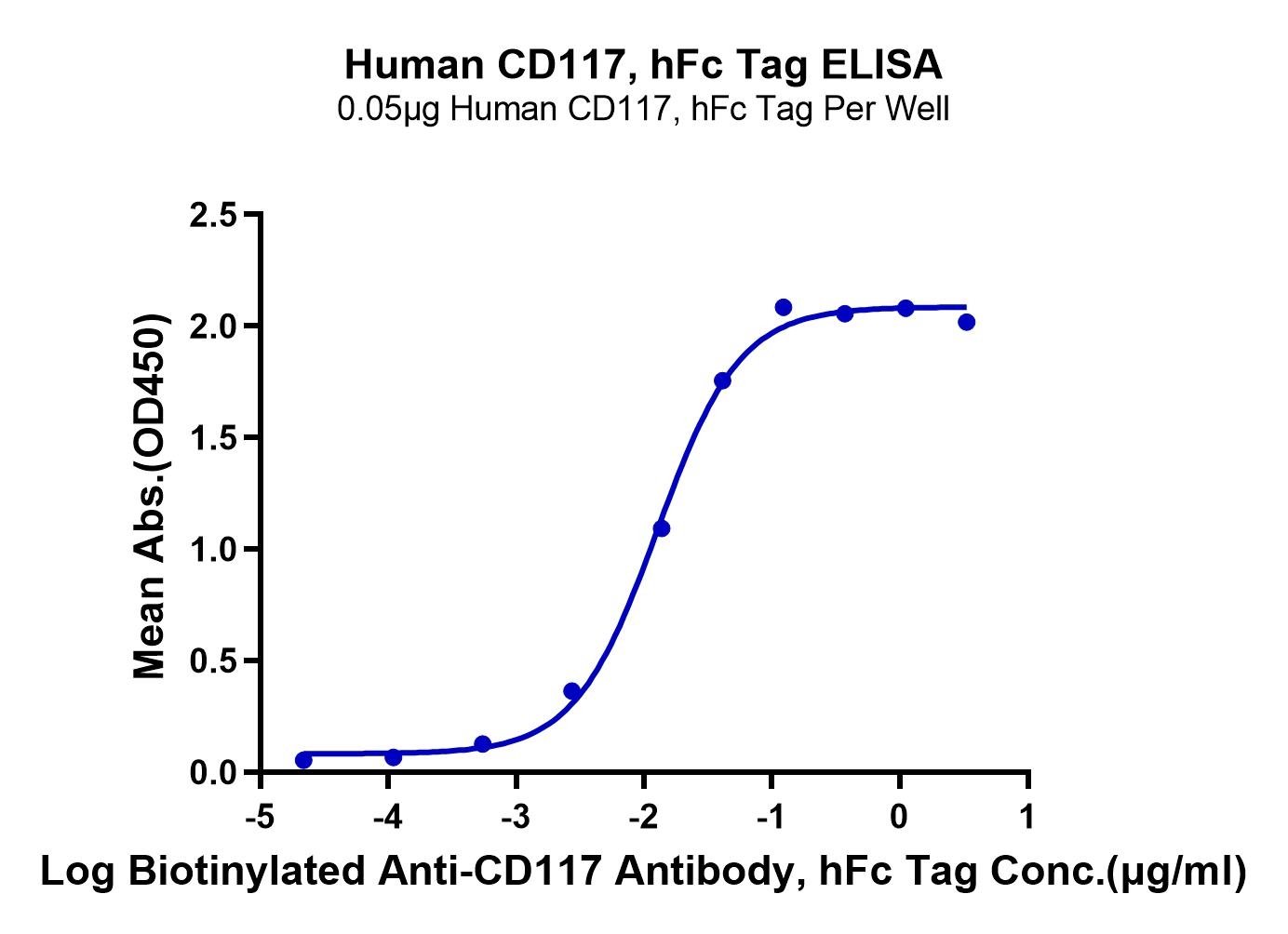 Human CD117, hFc Tag ELISA
0.05μg Human CD117, hFc Tag Per Well

Mean Abs.(OD450)

2.5
2.0
1.5
1.0
0.5
0.0

-5
-4
-3
-2
-1
0
1

Log Biotinylated Anti-CD117 Antibody, hFc Tag Conc.(μg/ml)